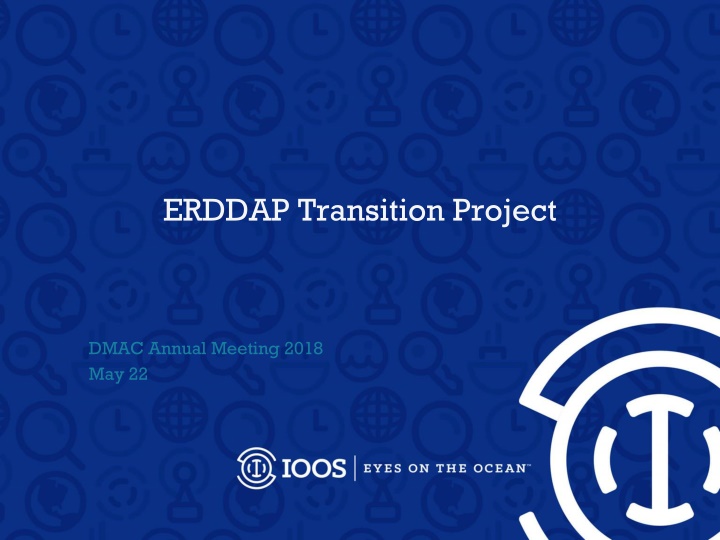 ERDDAP Transition Project

DMAC Annual Meeting 2018
May 22

IOOS | EYES ON THE OCEAN™